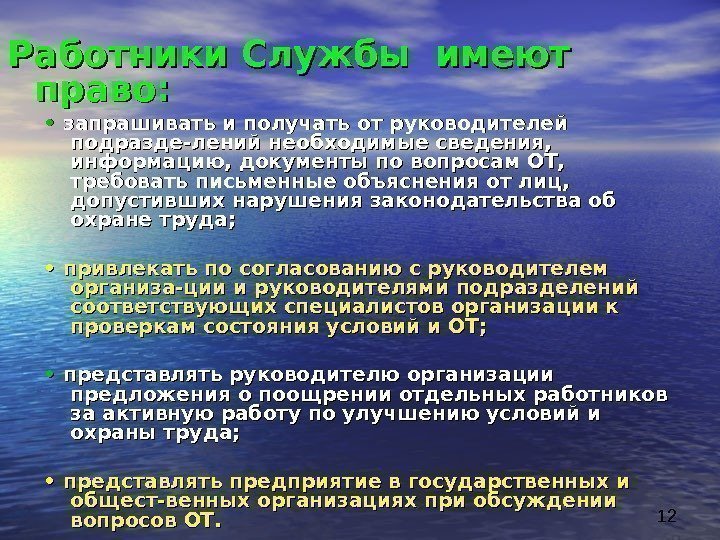 Работники Службы имеют право:

• запрашивать и получать от руководителей подразде-лений необходимые сведения, информацию, документы по вопросам ОТ, требовать письменные объяснения от лиц, допустивших нарушения законодательства об охране труда;

• привлекать по согласованию с руководителем организа-ции и руководителями подразделений соответствующих специалистов организации к проверкам состояния условий и ОТ;

• представлять руководителю организации предложения о поощрении отдельных работников за активную работу по улучшению условий и охраны труда;

• представлять предприятие в государственных и общест-венных организациях при обсуждении вопросов ОТ.

12